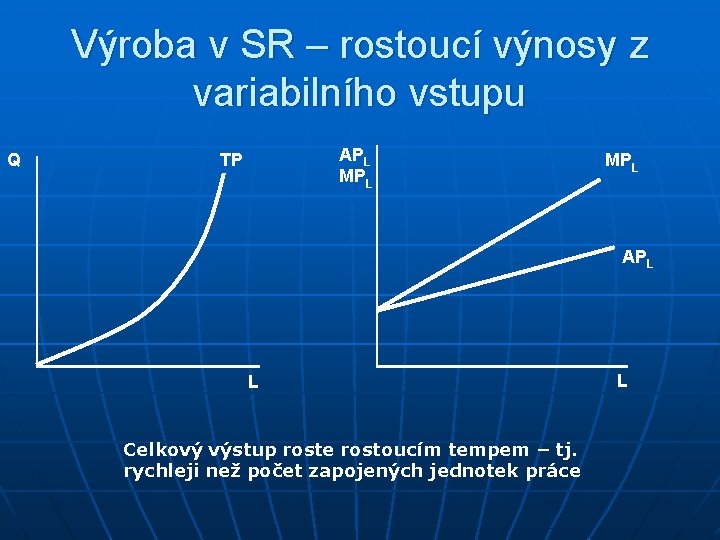 Výroba v SR – rostoucí výnosy z variabilního vstupu

Q

TP

L

$AP_L$
$MP_L$

$MP_L$

$AP_L$

L

Celkový výstup roste rostoucím tempem – tj. rychleji než počet zapojených jednotek práce